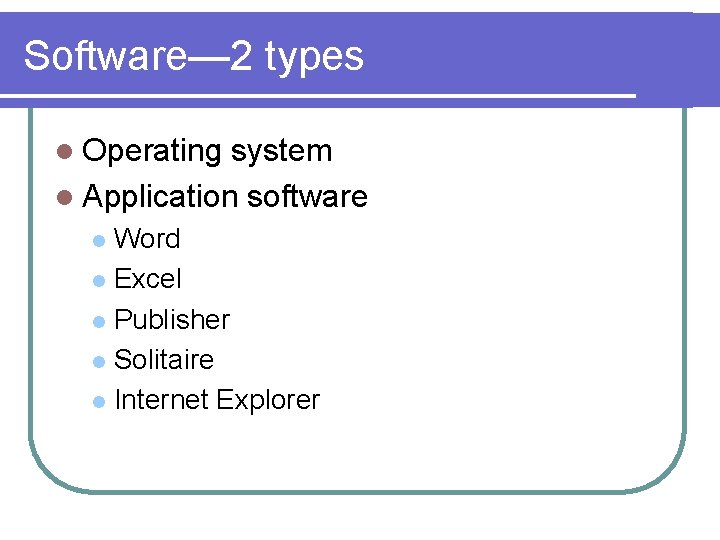 Software—2 types

- Operating system
- Application software
  - Word
  - Excel
  - Publisher
  - Solitaire
  - Internet Explorer